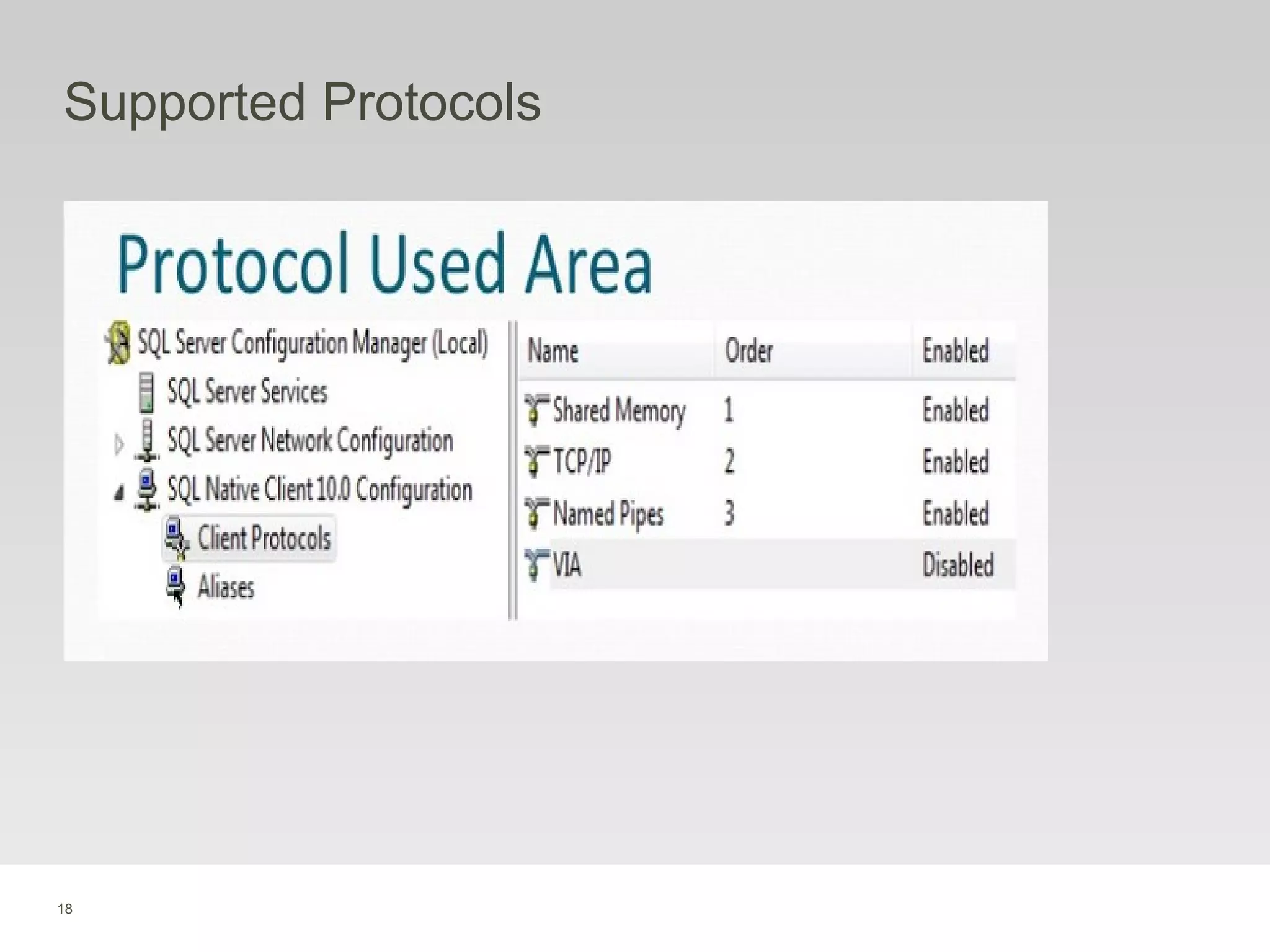 Supported Protocols

Protocol Used Area

SQL Server Configuration Manager (Local)
SQL Server Services
SQL Server Network Configuration
SQL Native Client 10.0 Configuration
Client Protocols
Aliases

| Name | Order | Enabled |
|---|---|---|
| Shared Memory | 1 | Enabled |
| TCP/IP | 2 | Enabled |
| Named Pipes | 3 | Enabled |
| VIA | | Disabled |

18